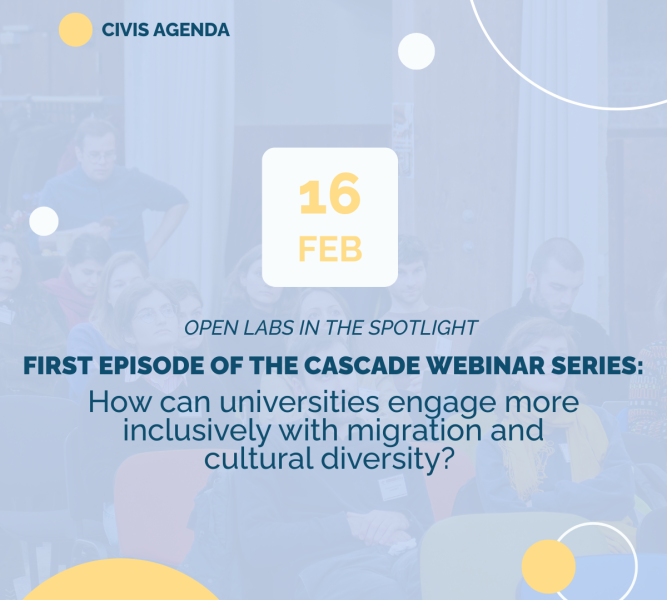 CIVIS AGENDA

16
FEB

OPEN LABS IN THE SPOTLIGHT

FIRST EPISODE OF THE CASCADE WEBINAR SERIES:

How can universities engage more inclusively with migration and cultural diversity?